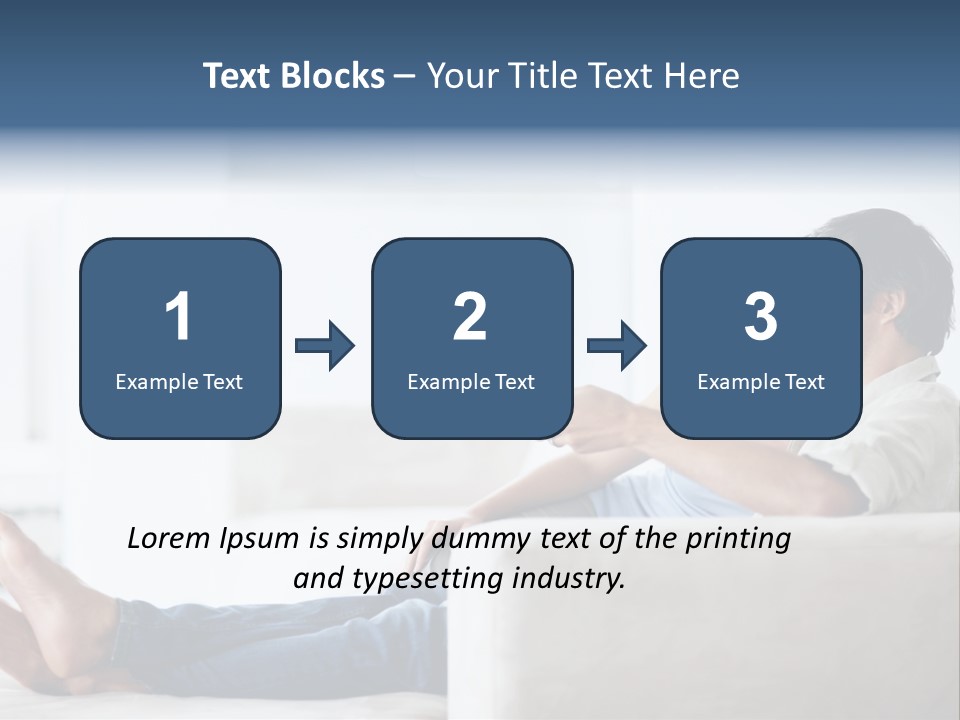 Text Blocks – Your Title Text Here

1
Example Text

2
Example Text

3
Example Text

Lorem Ipsum is simply dummy text of the printing and typesetting industry.